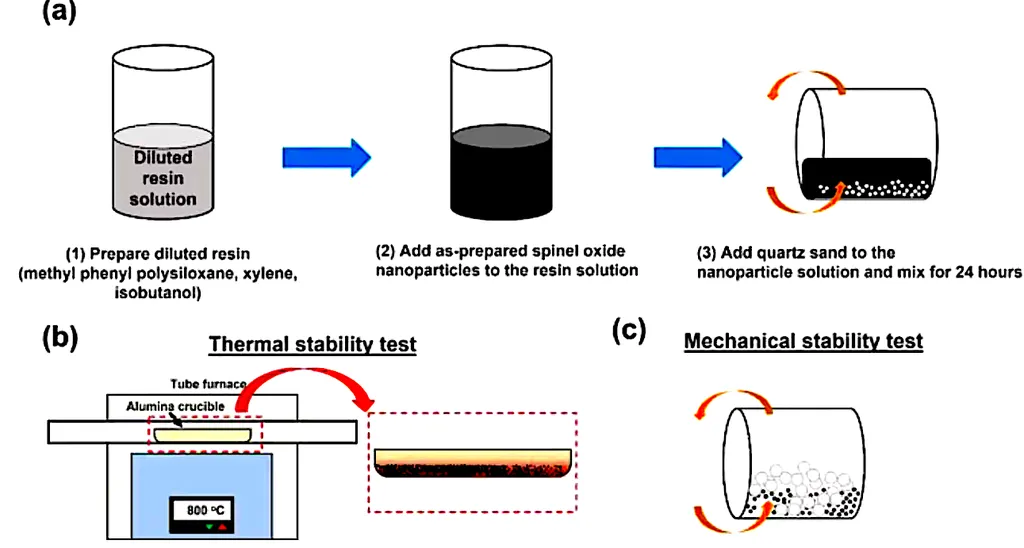 (a)

Diluted resin solution

(1) Prepare diluted resin (methyl phenyl polysiloxane, xylene, isobutanol)

(2) Add as-prepared spinel oxide nanoparticles to the resin solution

(3) Add quartz sand to the nanoparticle solution and mix for 24 hours

(b)

Thermal stability test

Tube furnace

Alumina crucible

800 °C

(c)

Mechanical stability test